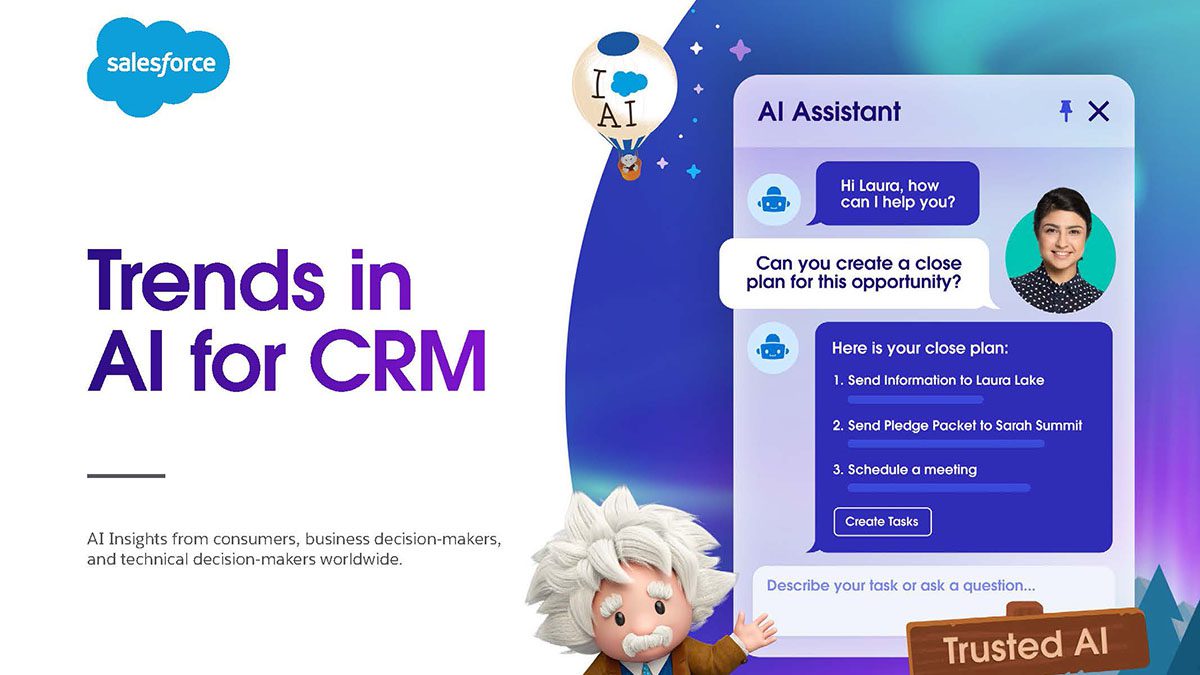 salesforce

Trends in AI for CRM

AI Insights from consumers, business decision-makers, and technical decision-makers worldwide.

I AI

AI Assistant

Hi Laura, how can I help you?

Can you create a close plan for this opportunity?

Here is your close plan:

1. Send Information to Laura Lake

2. Send Pledge Packet to Sarah Summit

3. Schedule a meeting

Create Tasks

Describe your task or ask a question...

Trusted AI